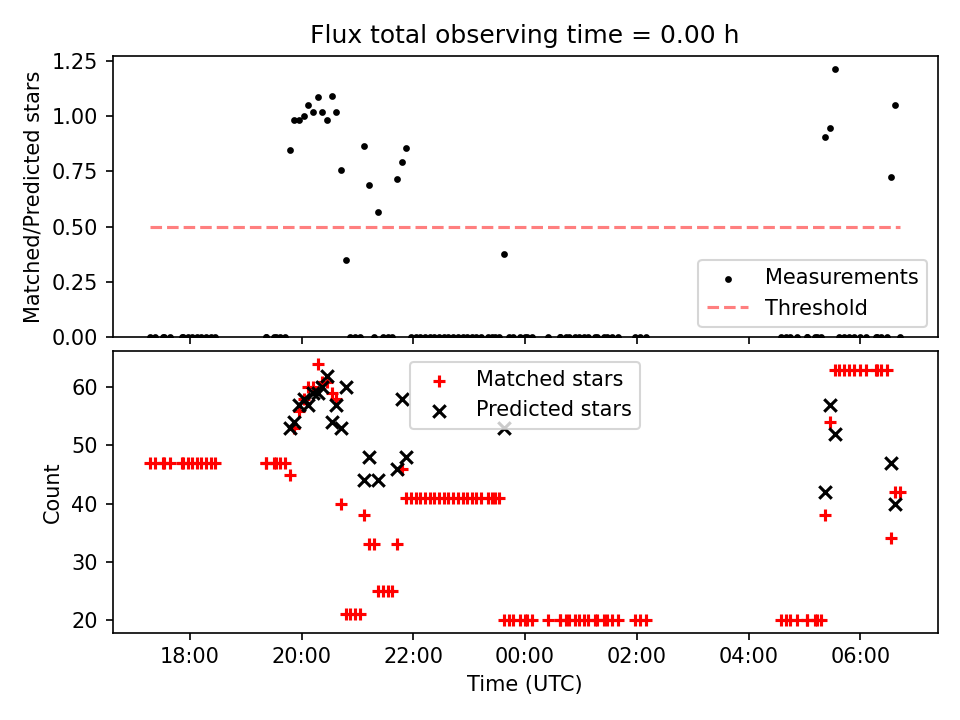 Flux total observing time = 0.00 h

Matched/Predicted stars

1.25
1.00
0.75
0.50
0.25
0.00

Measurements
Threshold

Count

60
50
40
30
20

Matched stars
Predicted stars

18:00
20:00
22:00
00:00
02:00
04:00
06:00

Time (UTC)